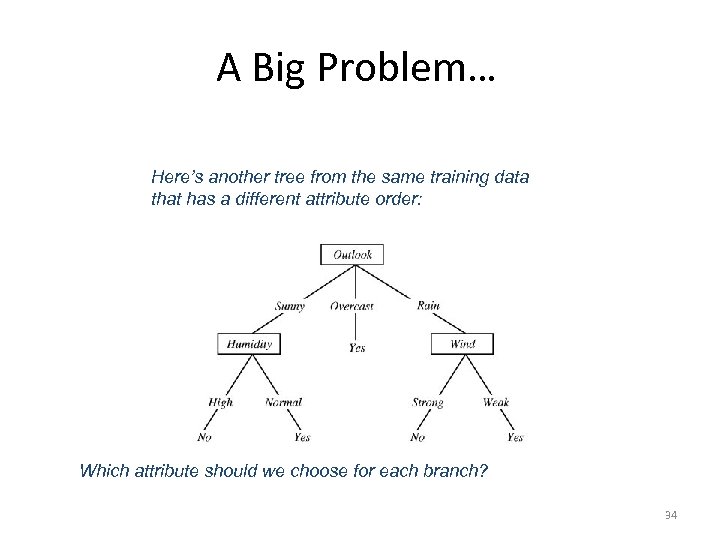 A Big Problem…

Here's another tree from the same training data that has a different attribute order:

Outlook

Sunny Overcast Rain

Humidity Yes Wind

High Normal Strong Weak

No Yes No Yes

Which attribute should we choose for each branch?

34